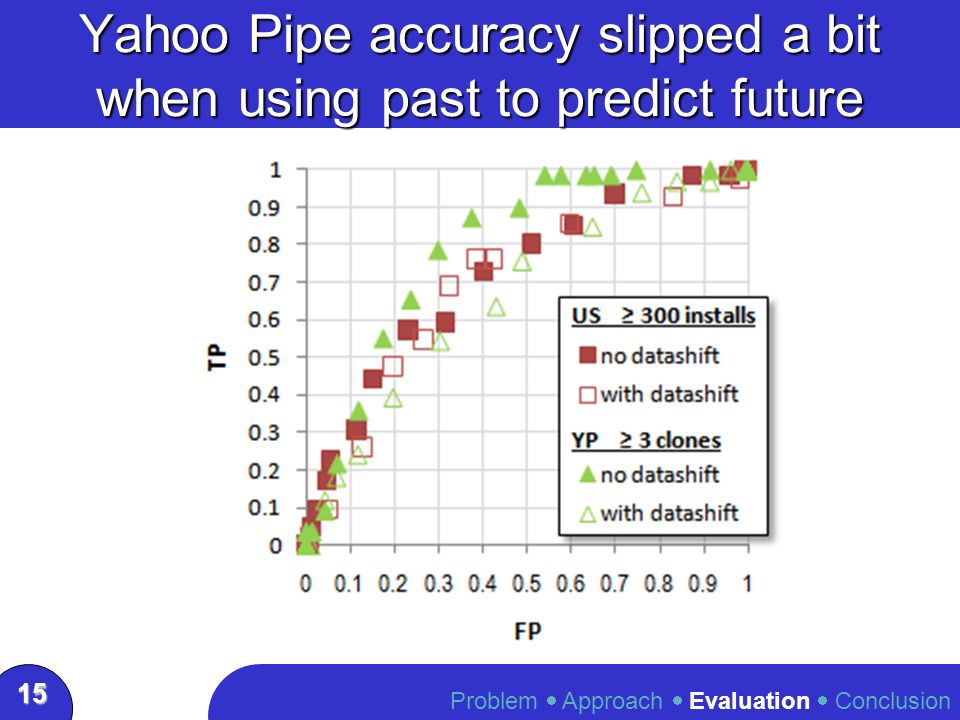 Yahoo Pipe accuracy slipped a bit when using past to predict future

1
0.9
0.8
0.7
0.6
0.5
0.4
0.3
0.2
0.1
0

TP

0 0.1 0.2 0.3 0.4 0.5 0.6 0.7 0.8 0.9 1

FP

US ≥ 300 installs
no datashift
with datashift
YP ≥ 3 clones
no datashift
with datashift

15

Problem • Approach • Evaluation • Conclusion